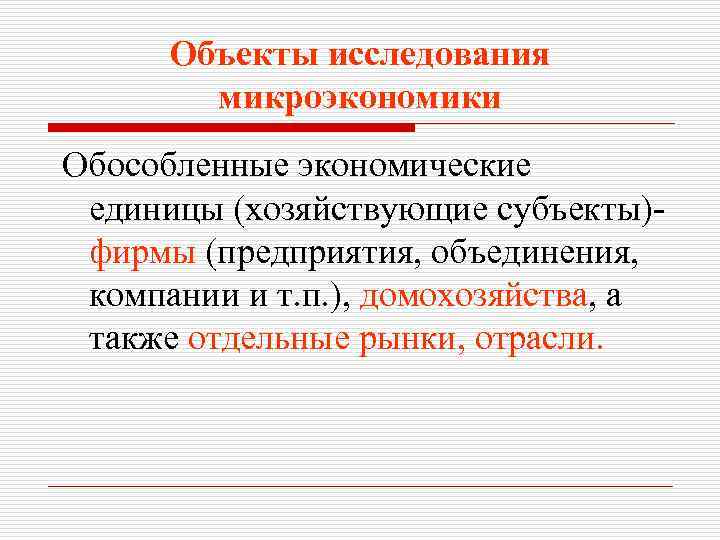 Объекты исследования микроэкономики

Обособленные экономические единицы (хозяйствующие субъекты)- фирмы (предприятия, объединения, компании и т.п.), домохозяйства, а также отдельные рынки, отрасли.